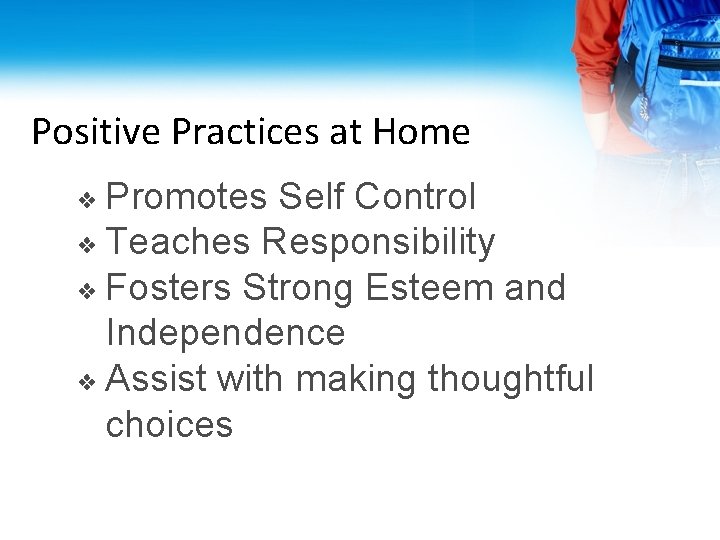 Positive Practices at Home

❖ Promotes Self Control
❖ Teaches Responsibility
❖ Fosters Strong Esteem and Independence
❖ Assist with making thoughtful choices